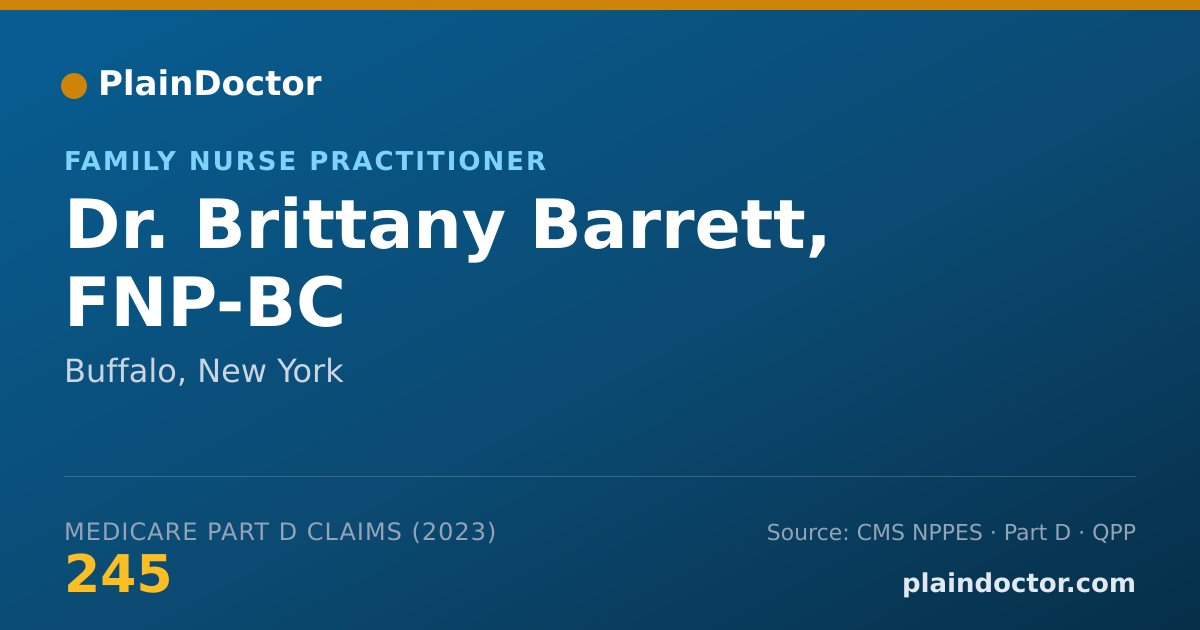 PlainDoctor

FAMILY NURSE PRACTITIONER

Dr. Brittany Barrett, FNP-BC

Buffalo, New York

MEDICARE PART D CLAIMS (2023)

245

Source: CMS NPPES · Part D · QPP

plaindoctor.com